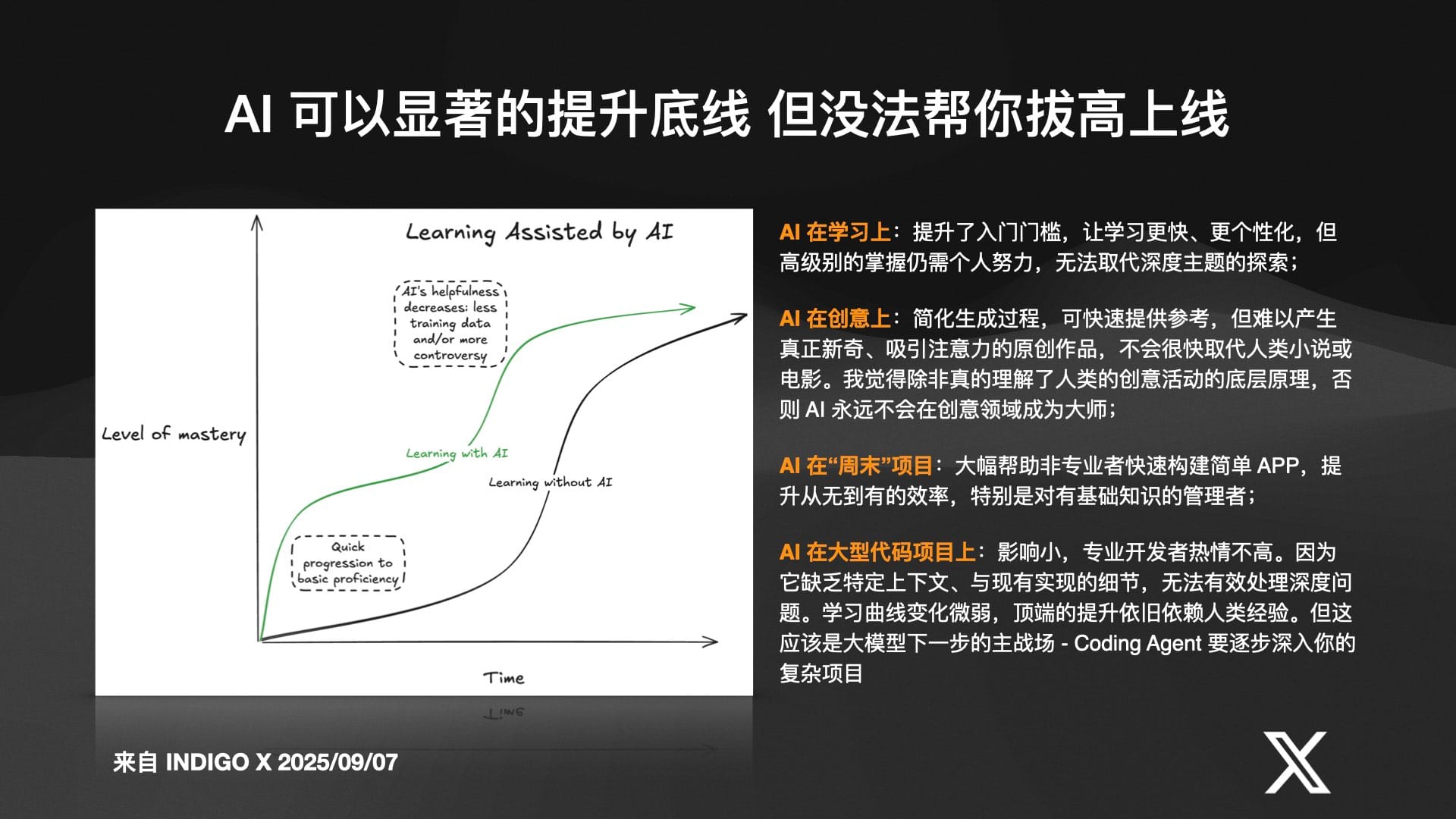 AI 可以显著的提升底线 但没法帮你拔高上线

Learning Assisted by AI

AI's helpfulness decreases: less training data and/or more controversy

Level of mastery

Learning with AI

Learning without AI

Quick progression to basic proficiency

Time

AI 在学习上：提升了入门门槛，让学习更快、更个性化，但高级别的掌握仍需个人努力，无法取代深度主题的探索；

AI 在创意上：简化生成过程，可快速提供参考，但难以产生真正新奇、吸引注意力的原创作品，不会很快取代人类小说或电影。我觉得除非真的理解了人类的创意活动的底层原理，否则 AI 永远不会在创意领域成为大师；

AI 在“周末”项目：大幅帮助非专业者快速构建简单 APP，提升从无到有的效率，特别是对有基础知识的管理者；

AI 在大型代码项目上：影响小，专业开发者热情不高。因为它缺乏特定上下文、与现有实现的细节，无法有效处理深度问题。学习曲线变化微弱，顶端的提升依旧依赖人类经验。但这应该是大模型下一步的主战场 - Coding Agent 要逐步深入你的复杂项目

来自 INDIGO X 2025/09/07